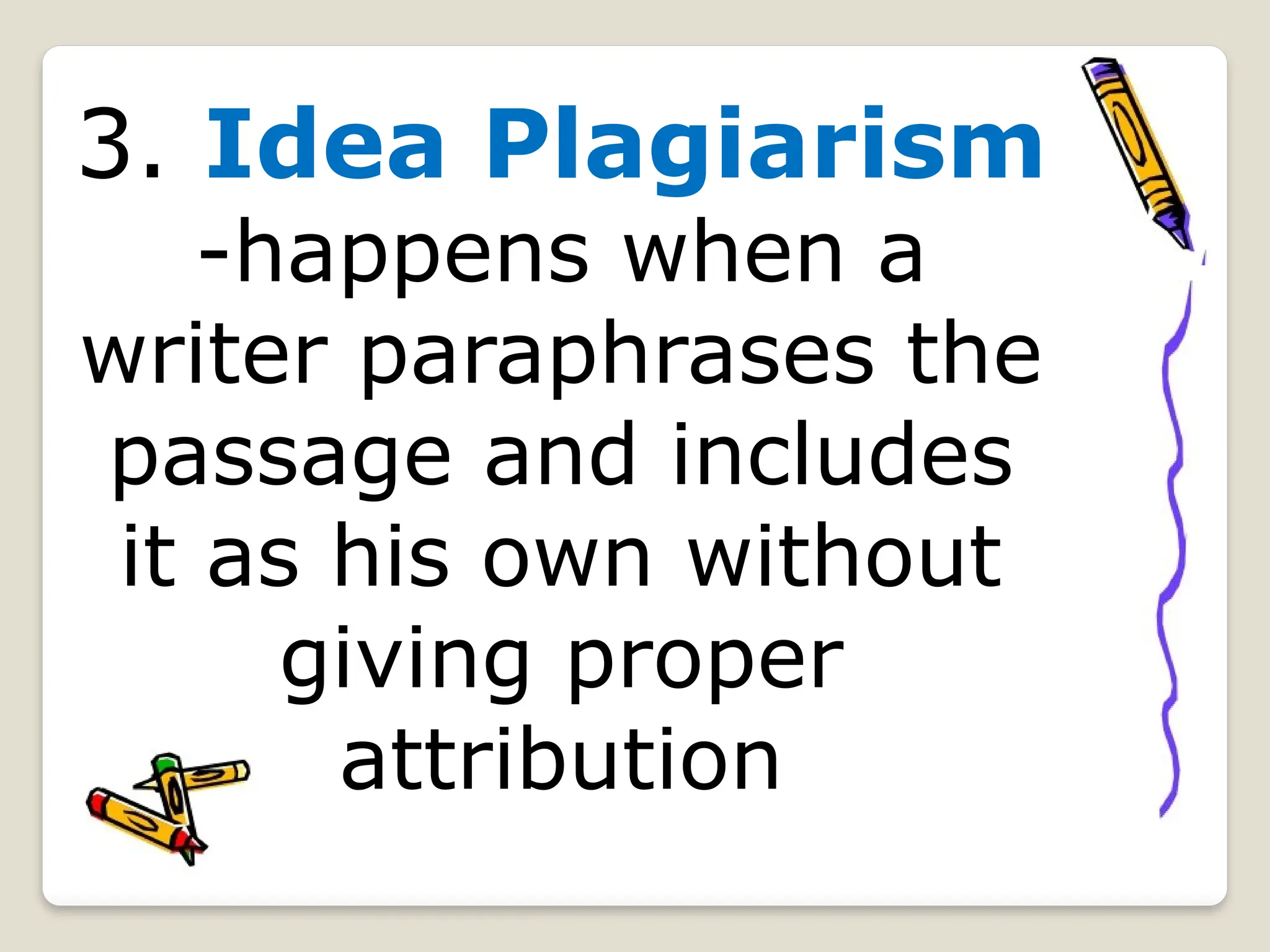 3. Idea Plagiarism

-happens when a writer paraphrases the passage and includes it as his own without giving proper attribution